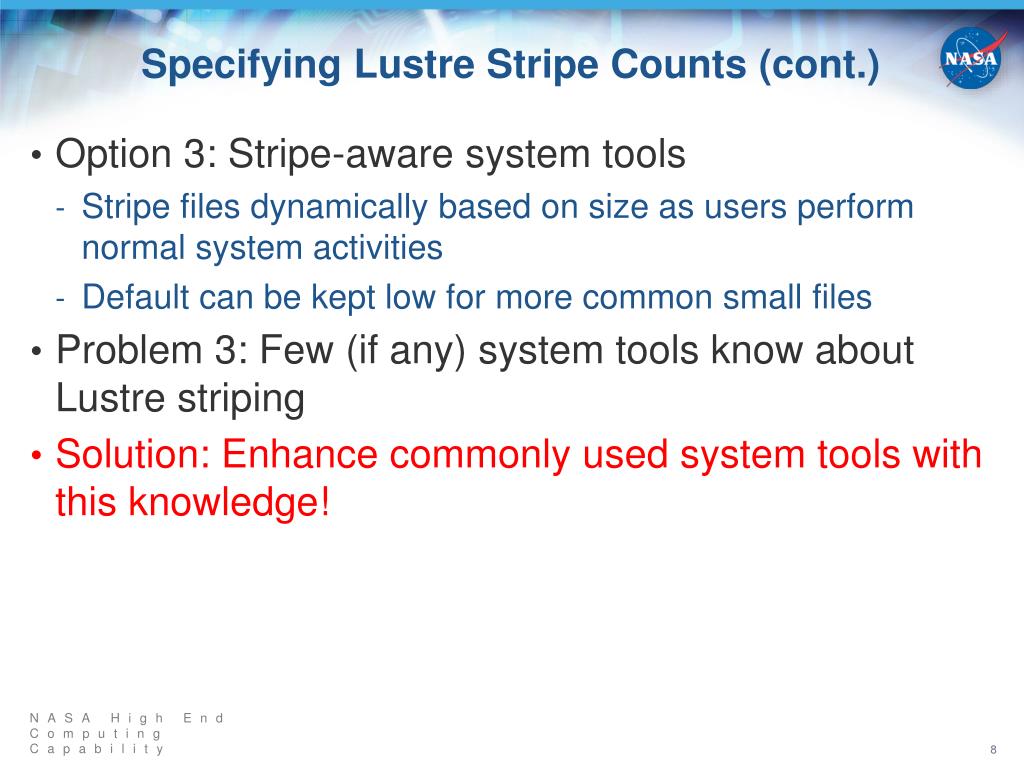 Specifying Lustre Stripe Counts (cont.)

NASA

• Option 3: Stripe-aware system tools
- Stripe files dynamically based on size as users perform normal system activities
- Default can be kept low for more common small files
• Problem 3: Few (if any) system tools know about Lustre striping
• Solution: Enhance commonly used system tools with this knowledge!

NASA High End Computing Capability

8